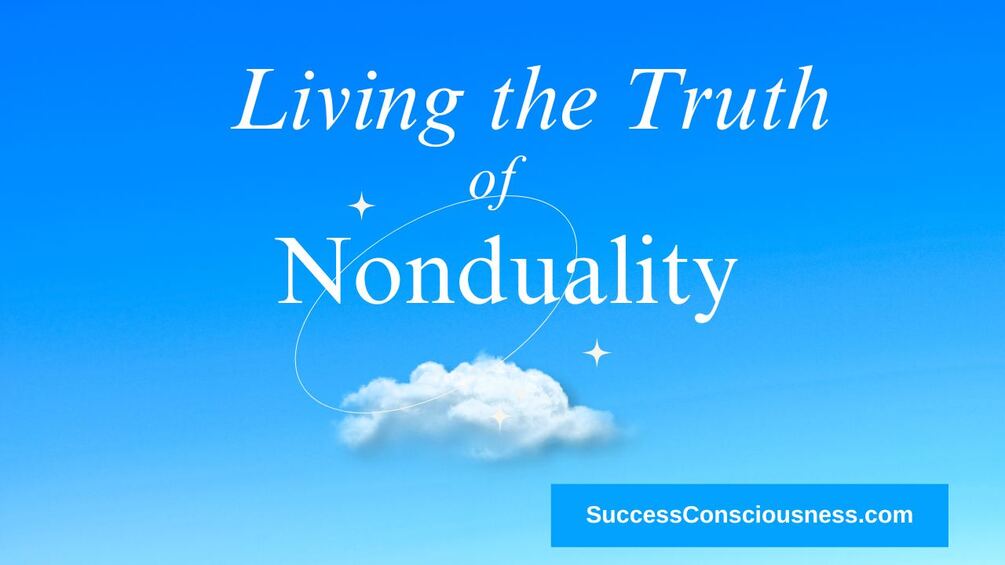 Living the Truth
of
Nonduality

SuccessConsciousness.com